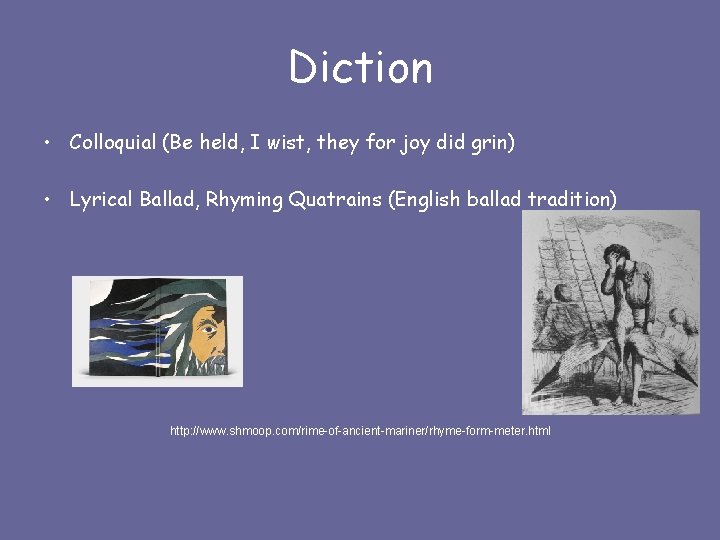 Diction

• Colloquial (Be held, I wist, they for joy did grin)

• Lyrical Ballad, Rhyming Quatrains (English ballad tradition)

http://www.shmoop.com/rime-of-ancient-mariner/rhyme-form-meter.html